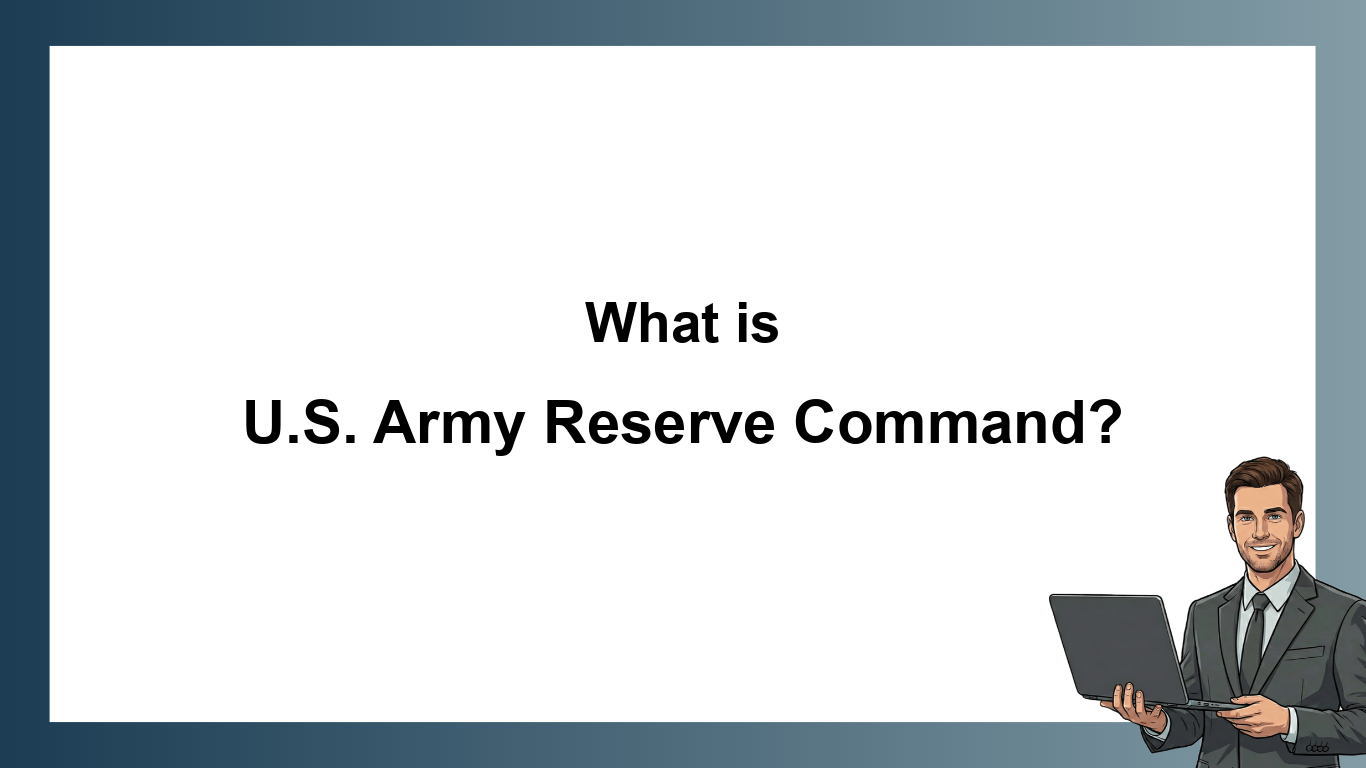 What is

U.S. Army Reserve Command?